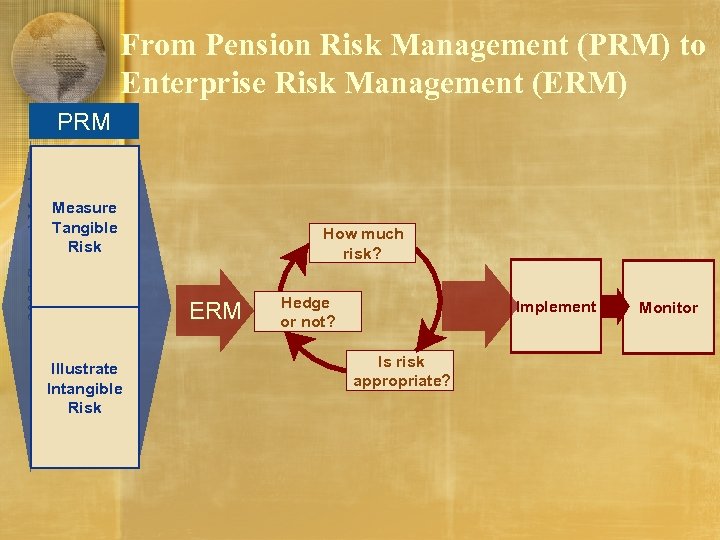 From Pension Risk Management (PRM) to Enterprise Risk Management (ERM)

PRM

Measure Tangible Risk

Illustrate Intangible Risk

ERM

How much risk?

Hedge or not?

Is risk appropriate?

Implement

Monitor